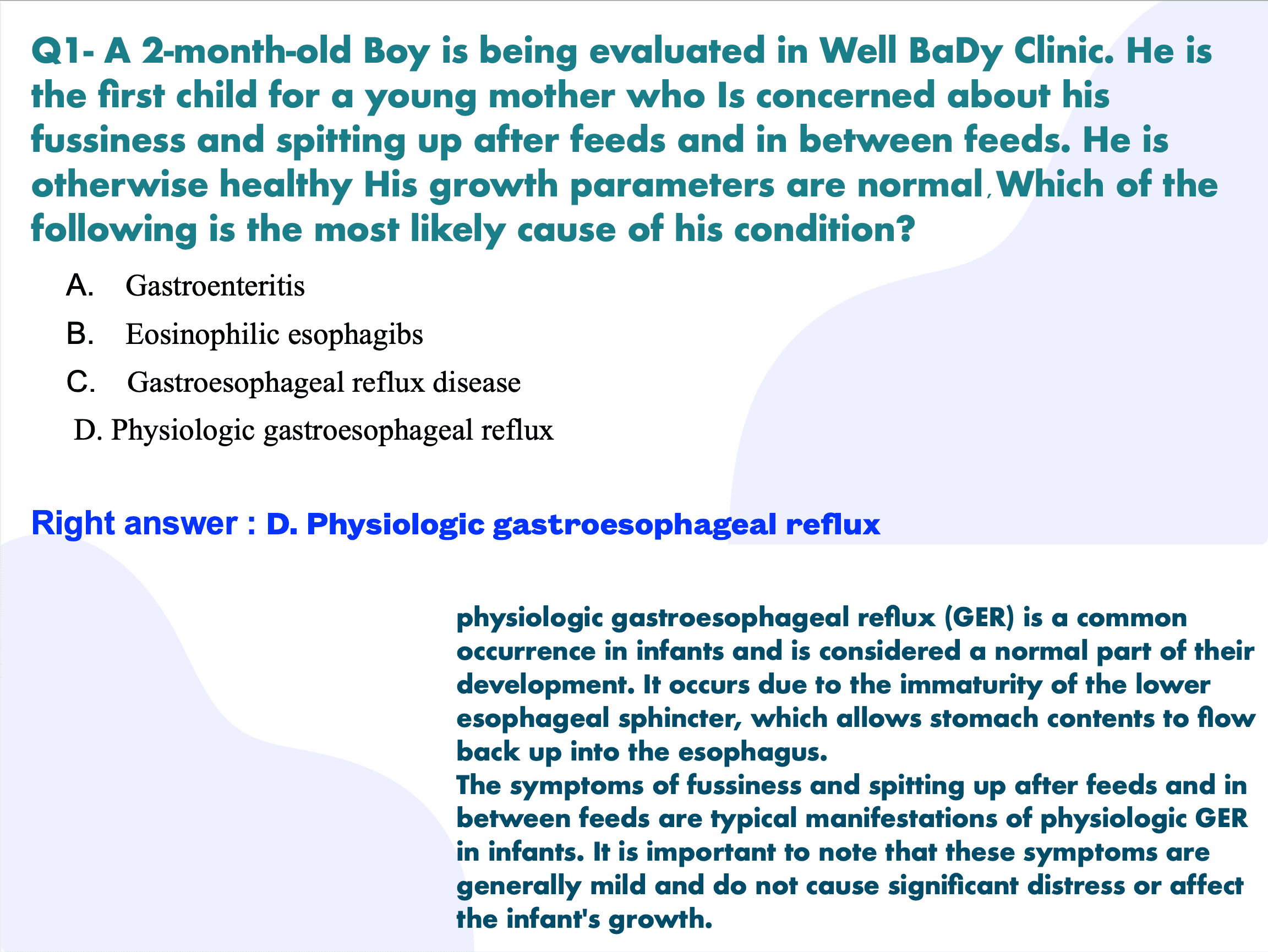 Q1- A 2-month-old Boy is being evaluated in Well BaDy Clinic. He is the first child for a young mother who Is concerned about his fussiness and spitting up after feeds and in between feeds. He is otherwise healthy His growth parameters are normal, Which of the following is the most likely cause of his condition?

A. Gastroenteritis

B. Eosinophilic esophagibs

C. Gastroesophageal reflux disease

D. Physiologic gastroesophageal reflux

Right answer : D. Physiologic gastroesophageal reflux

physiologic gastroesophageal reflux (GER) is a common occurrence in infants and is considered a normal part of their development. It occurs due to the immaturity of the lower esophageal sphincter, which allows stomach contents to flow back up into the esophagus.
The symptoms of fussiness and spitting up after feeds and in between feeds are typical manifestations of physiologic GER in infants. It is important to note that these symptoms are generally mild and do not cause significant distress or affect the infant's growth.